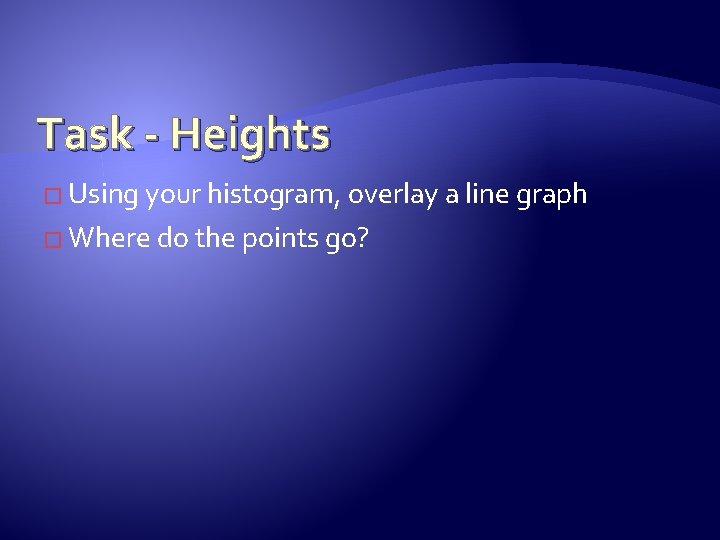 Task - Heights

Using your histogram, overlay a line graph

Where do the points go?